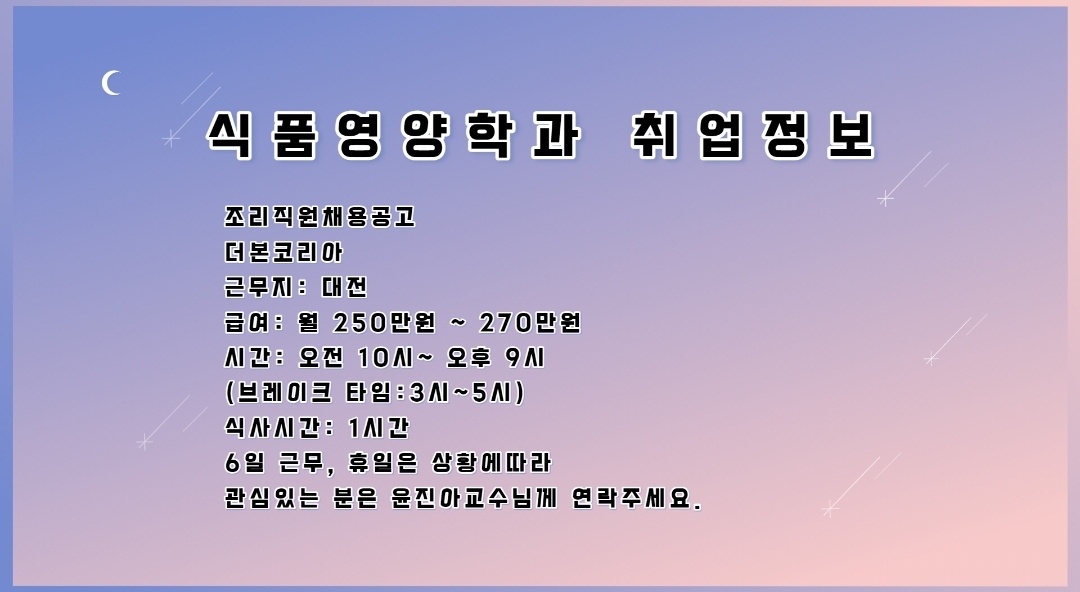 식품영양학과 취업정보

조리직원채용공고
더본코리아
근무지: 대전
급여: 월 250만원 ~ 270만원
시간: 오전 10시~ 오후 9시
(브레이크 타임:3시~5시)
식사시간: 1시간
6일 근무, 휴일은 상황에따라
관심있는 분은 윤진아교수님께 연락주세요.